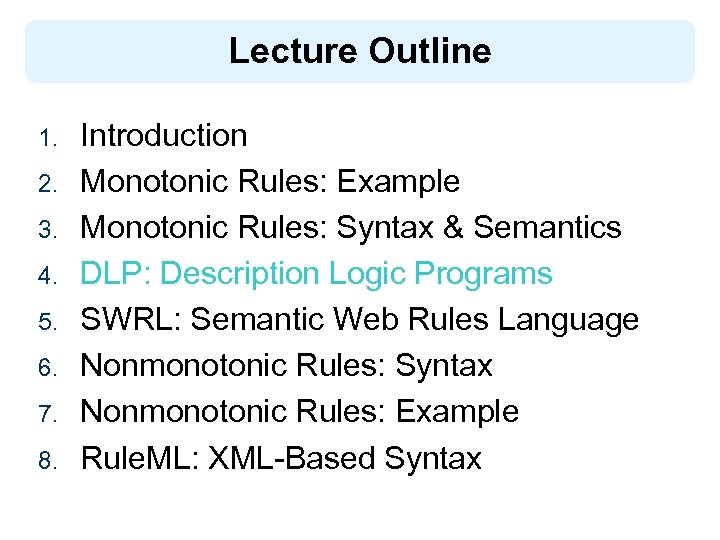 Lecture Outline

1. Introduction
2. Monotonic Rules: Example
3. Monotonic Rules: Syntax & Semantics
4. DLP: Description Logic Programs
5. SWRL: Semantic Web Rules Language
6. Nonmonotonic Rules: Syntax
7. Nonmonotonic Rules: Example
8. RuleML: XML-Based Syntax